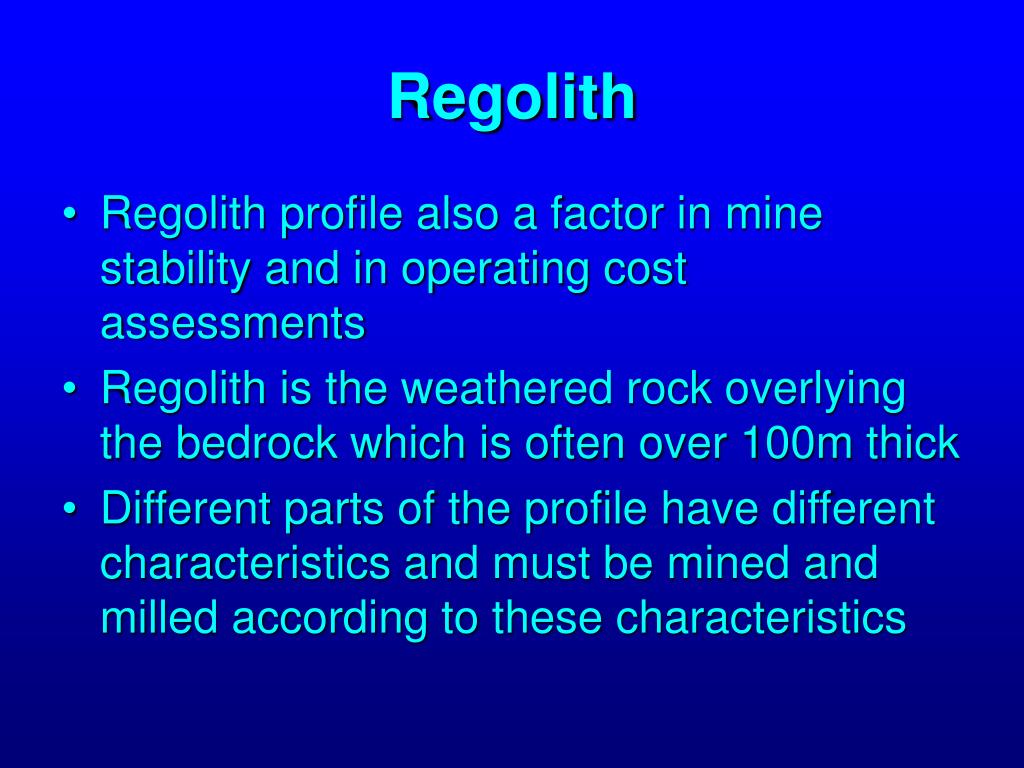 Regolith

• Regolith profile also a factor in mine stability and in operating cost assessments
• Regolith is the weathered rock overlying the bedrock which is often over 100m thick
• Different parts of the profile have different characteristics and must be mined and milled according to these characteristics